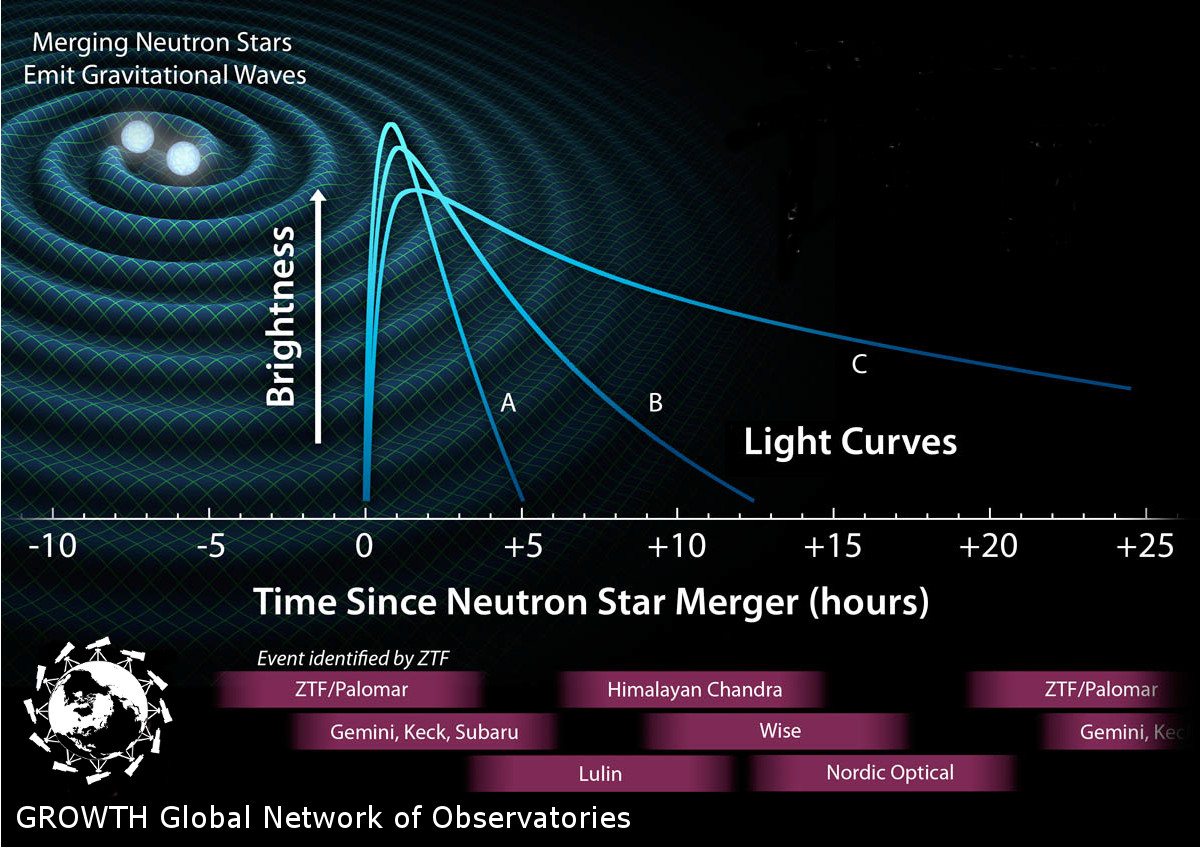 Merging Neutron Stars
Emit Gravitational Waves

Brightness

A

B

C

Light Curves

-10
-5
0
+5
+10
+15
+20
+25

Time Since Neutron Star Merger (hours)

Event identified by ZTF

ZTF/Palomar
Himalayan Chandra
ZTF/Palomar
Gemini, Keck, Subaru
Wise
Gemini, Kec
Lulin
Nordic Optical

GROWTH Global Network of Observatories